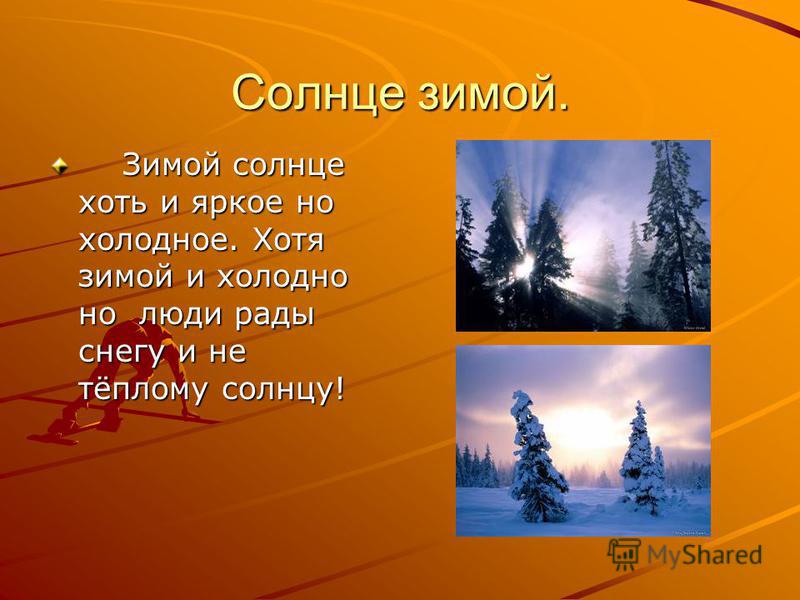 Солнце зимой.

Зимой солнце хоть и яркое но холодное. Хотя зимой и холодно но люди рады снегу и не тёплому солнцу!

MyShared